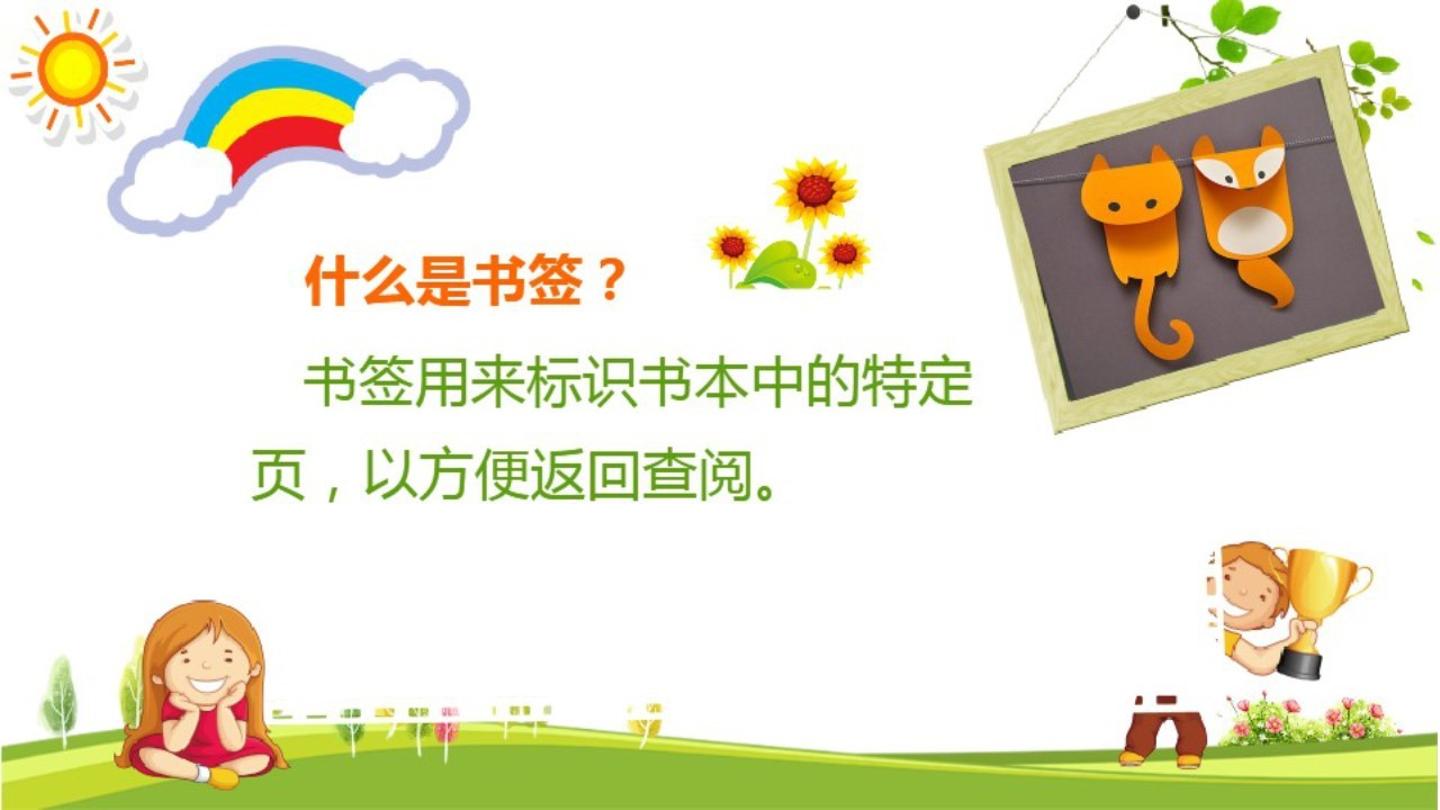 什么是书签？

书签用来标识书本中的特定页，以方便返回查阅。